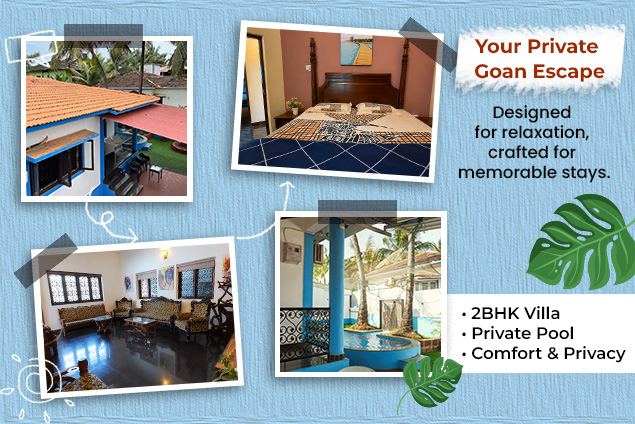 Your Private Goan Escape

Designed for relaxation, crafted for memorable stays.

• 2BHK Villa
• Private Pool
• Comfort & Privacy